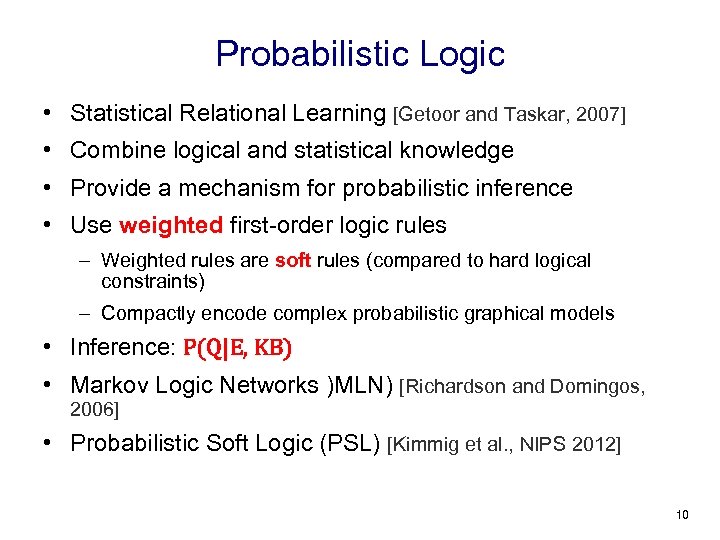 Probabilistic Logic

• Statistical Relational Learning [Getoor and Taskar, 2007]
• Combine logical and statistical knowledge
• Provide a mechanism for probabilistic inference
• Use weighted first-order logic rules
– Weighted rules are soft rules (compared to hard logical constraints)
– Compactly encode complex probabilistic graphical models
• Inference: $P(Q|E, KB)$
• Markov Logic Networks )MLN) [Richardson and Domingos, 2006]
• Probabilistic Soft Logic (PSL) [Kimmig et al., NIPS 2012]

10